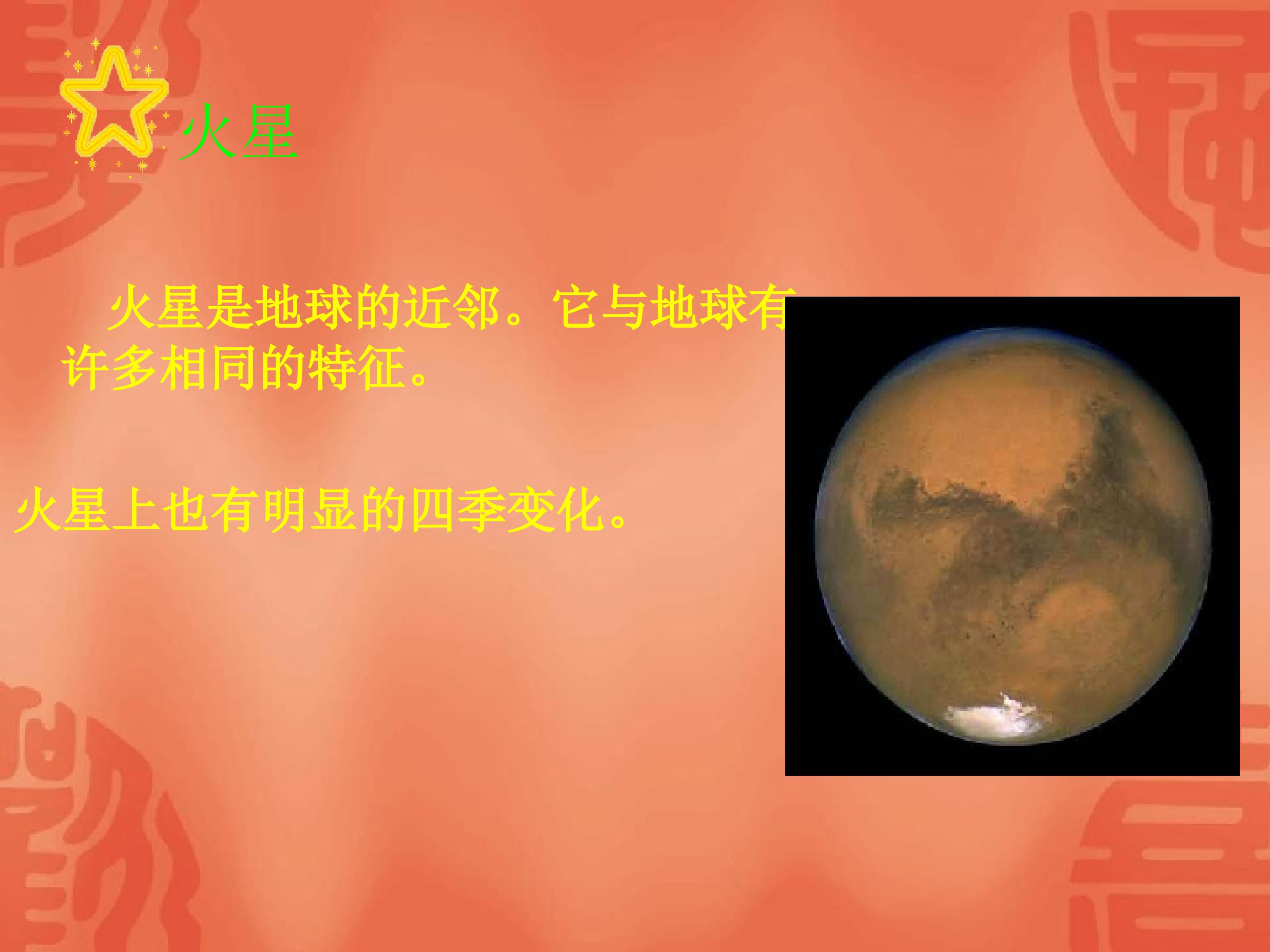 火星

火星是地球的近邻。它与地球有许多相同的特征。

火星上也有明显的四季变化。